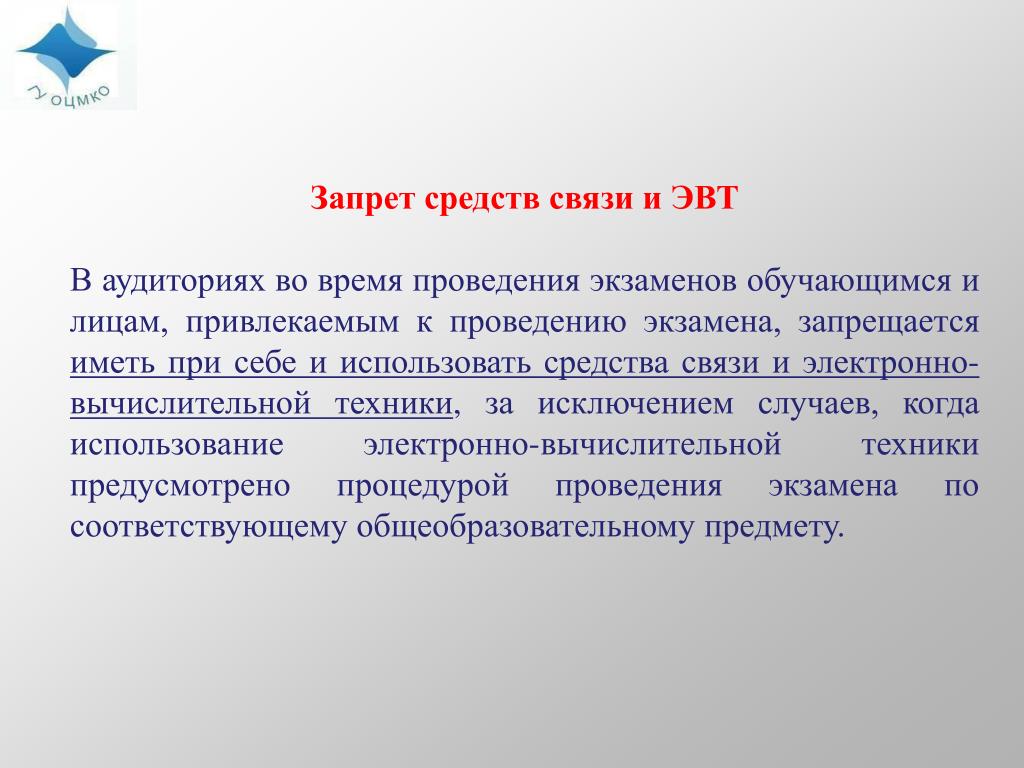 ГУ ОЦМКО

Запрет средств связи и ЭВТ

В аудиториях во время проведения экзаменов обучающимся и лицам, привлекаемым к проведению экзамена, запрещается иметь при себе и использовать средства связи и электронно-вычислительной техники, за исключением случаев, когда использование электронно-вычислительной техники предусмотрено процедурой проведения экзамена по соответствующему общеобразовательному предмету.